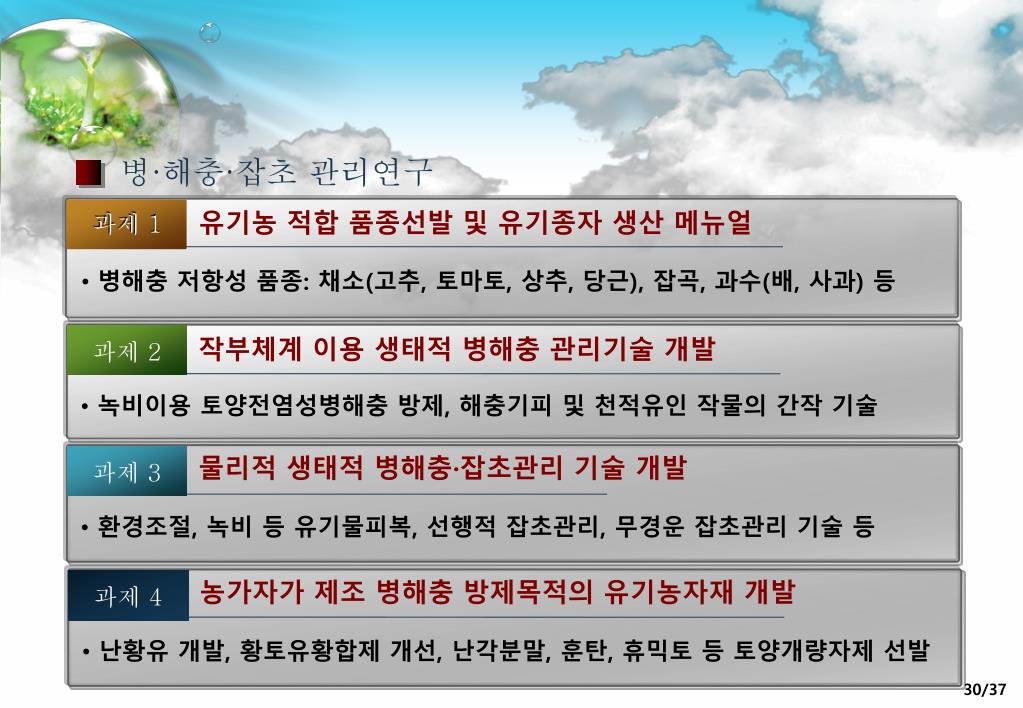 병·해충·잡초 관리연구

과제 1 유기농 적합 품종선발 및 유기종자 생산 메뉴얼

• 병해충 저항성 품종: 채소(고추, 토마토, 상추, 당근), 잡곡, 과수(배, 사과) 등

과제 2 작부체계 이용 생태적 병해충 관리기술 개발

• 녹비이용 토양전염성병해충 방제, 해충기피 및 천적유인 작물의 간작 기술

과제 3 물리적 생태적 병해충·잡초관리 기술 개발

• 환경조절, 녹비 등 유기물피복, 선행적 잡초관리, 무경운 잡초관리 기술 등

과제 4 농가자가 제조 병해충 방제목적의 유기농자재 개발

• 난황유 개발, 황토유황합제 개선, 난각분말, 훈탄, 휴믹토 등 토양개량자제 선발

30/37